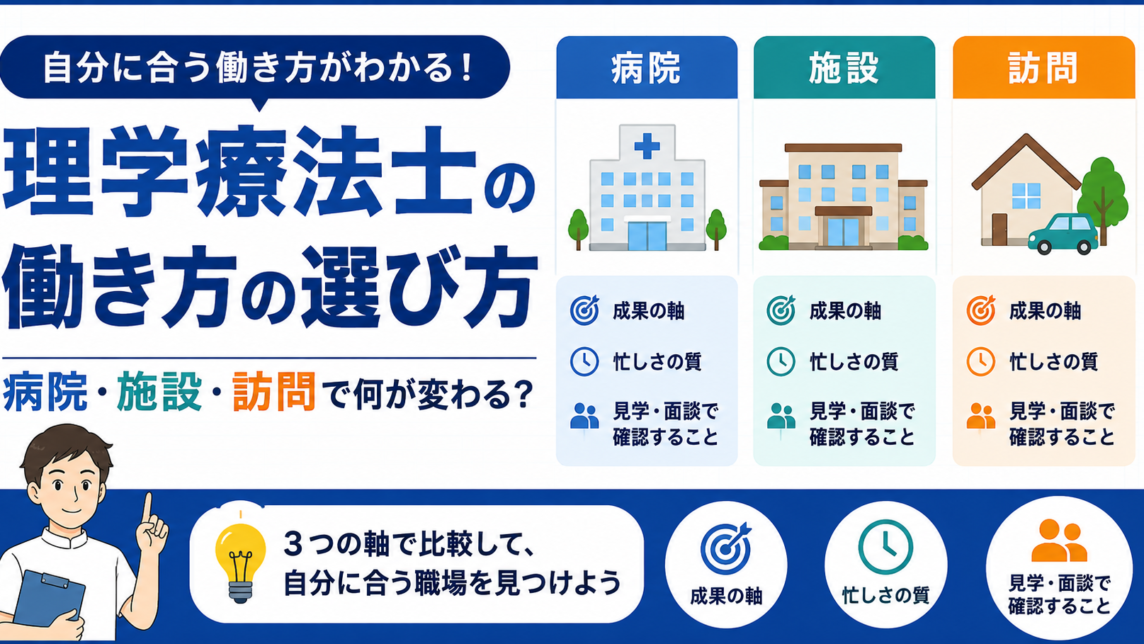 自分に合う働き方がわかる！

理学療法士の働き方の選び方

病院・施設・訪問で何が変わる?

病院

成果の軸
忙しさの質
見学・面談で確認すること

施設

成果の軸
忙しさの質
見学・面談で確認すること

訪問

成果の軸
忙しさの質
見学・面談で確認すること

３つの軸で比較して、自分に合う職場を見つけよう

成果の軸

忙しさの質

見学・面談で確認すること